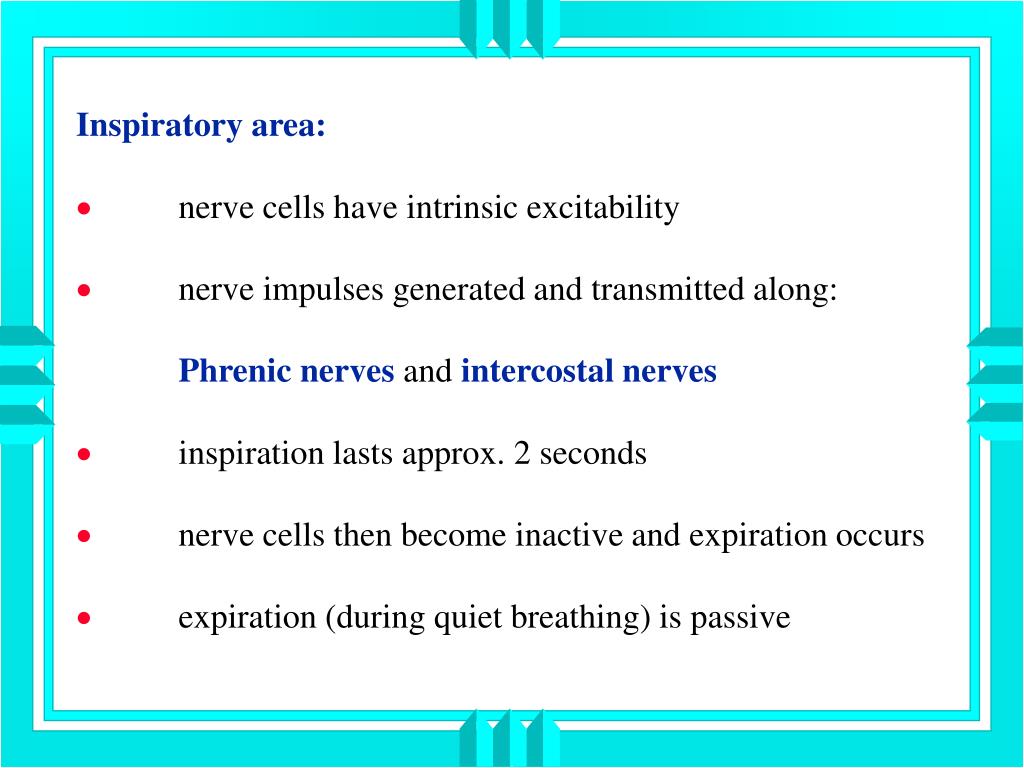 Inspiratory area:

• nerve cells have intrinsic excitability

• nerve impulses generated and transmitted along:

Phrenic nerves and intercostal nerves

• inspiration lasts approx. 2 seconds

• nerve cells then become inactive and expiration occurs

• expiration (during quiet breathing) is passive